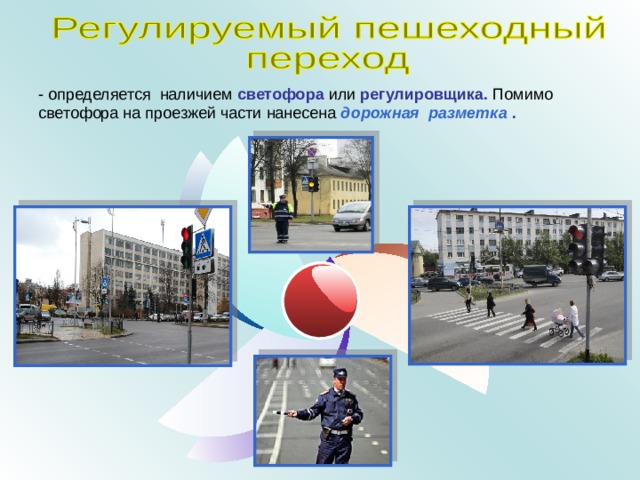 Регулируемый пешеходный переход

- определяется наличием светофора или регулировщика. Помимо светофора на проезжей части нанесена дорожная разметка .